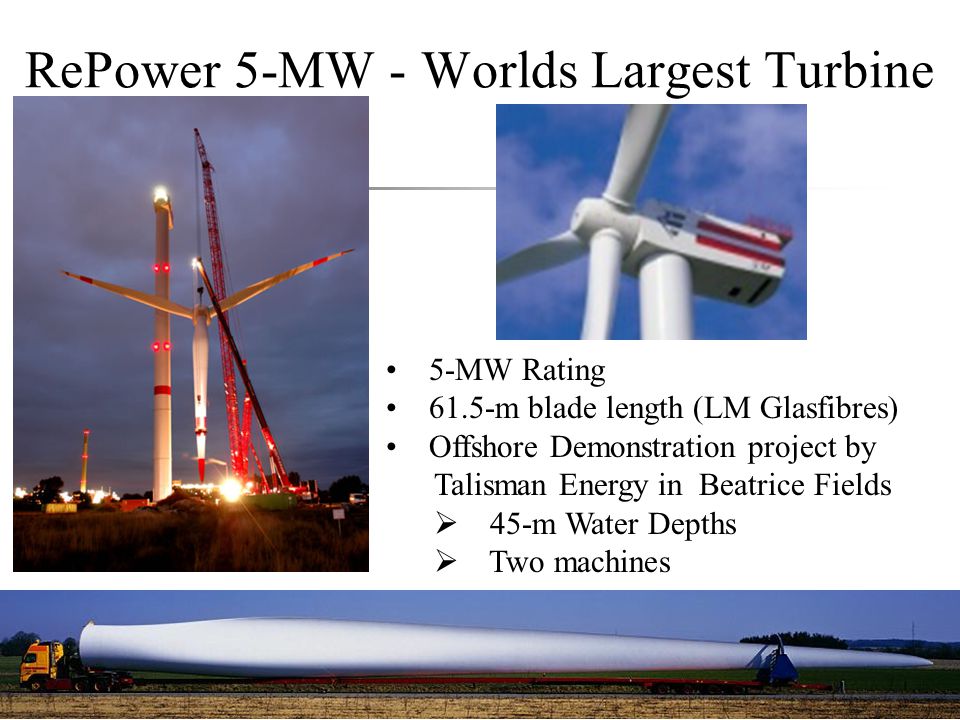 RePower 5-MW - Worlds Largest Turbine

• 5-MW Rating
• 61.5-m blade length (LM Glasfibres)
• Offshore Demonstration project by Talisman Energy in Beatrice Fields
  ➢ 45-m Water Depths
  ➢ Two machines